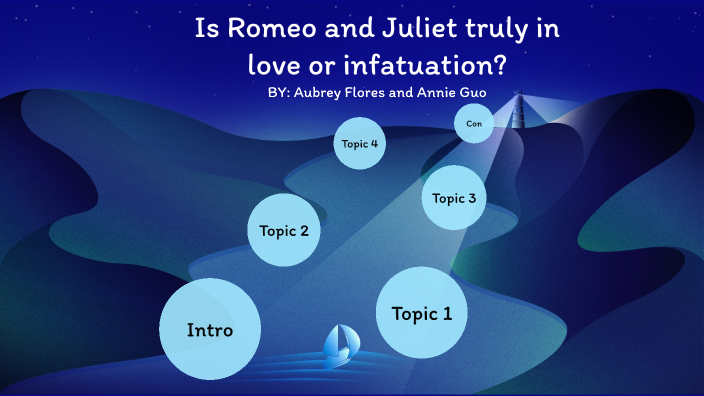 Is Romeo and Juliet truly in love or infatuation?

BY: Aubrey Flores and Annie Guo

Con

Topic 4

Topic 3

Topic 2

Topic 1

Intro